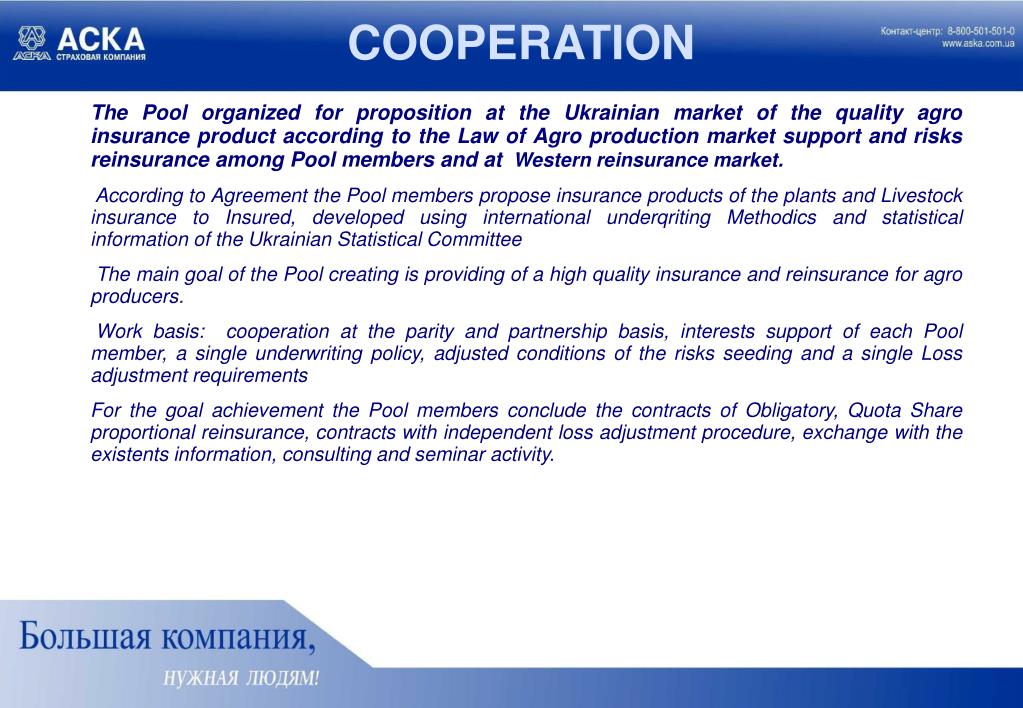 АСКА
АСКА СТРАХОВАЯ КОМПАНИЯ

COOPERATION

Контакт-центр: 8-800-501-501-0
www.aska.com.ua

The Pool organized for proposition at the Ukrainian market of the quality agro insurance product according to the Law of Agro production market support and risks reinsurance among Pool members and at Western reinsurance market.

According to Agreement the Pool members propose insurance products of the plants and Livestock insurance to Insured, developed using international underqriting Methodics and statistical information of the Ukrainian Statistical Committee

The main goal of the Pool creating is providing of a high quality insurance and reinsurance for agro producers.

Work basis: cooperation at the parity and partnership basis, interests support of each Pool member, a single underwriting policy, adjusted conditions of the risks seeding and a single Loss adjustment requirements

For the goal achievement the Pool members conclude the contracts of Obligatory, Quota Share proportional reinsurance, contracts with independent loss adjustment procedure, exchange with the existents information, consulting and seminar activity.

Большая компания,
НУЖНАЯ ЛЮДЯМ!